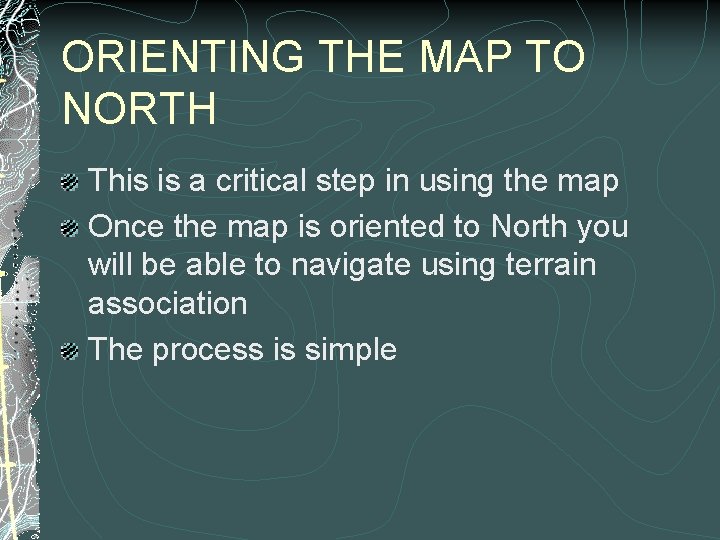 ORIENTING THE MAP TO NORTH

This is a critical step in using the map

Once the map is oriented to North you will be able to navigate using terrain association

The process is simple